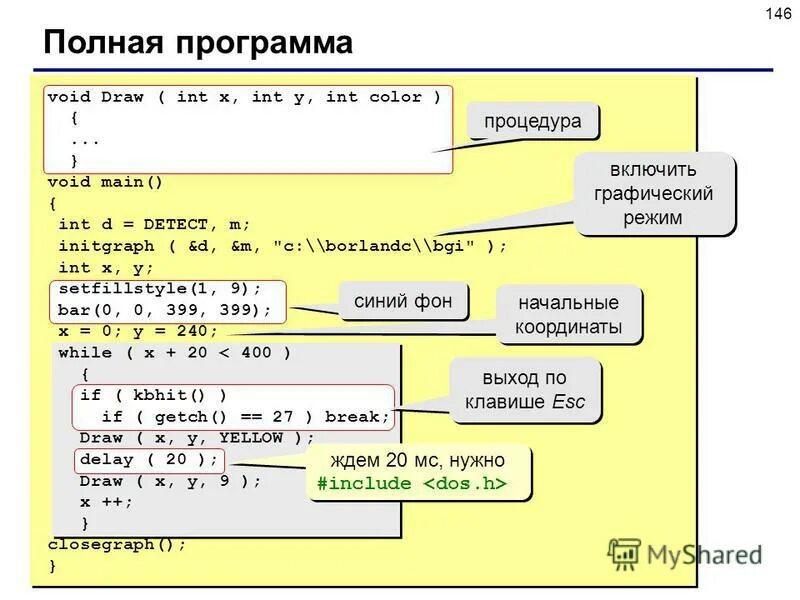 146

Полная программа

void Draw ( int x, int y, int color )
{
...
}
void main()
{
int d = DETECT, m;
initgraph ( &d, &m, "c:\\borlandc\\bgi" );
int x, y;
setfillstyle(1, 9);
bar(0, 0, 399, 399);
x = 0; y = 240;
while ( x + 20 < 400 )
{
if ( kbhit() )
if ( getch() == 27 ) break;
Draw ( x, y, YELLOW );
delay ( 20 );
Draw ( x, y, 9 );
x ++;
}
closegraph();
}

процедура

включить графический режим

синий фон

начальные координаты

выход по клавише Esc

ждем 20 мс, нужно #include <dos.h>

MyShared